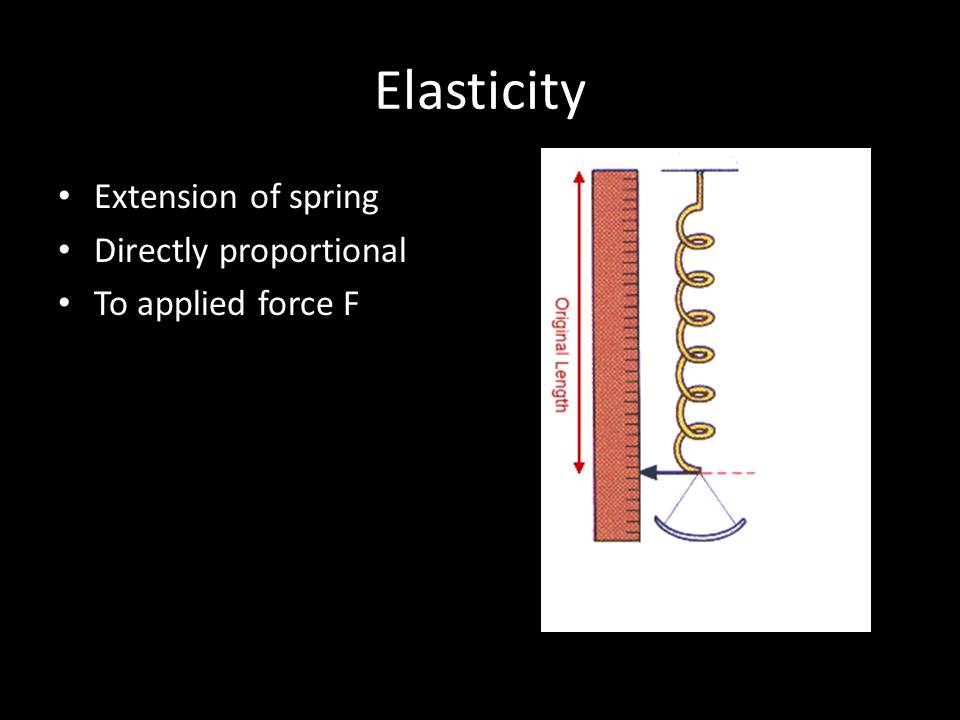 Elasticity

• Extension of spring
• Directly proportional
• To applied force F

Original Length